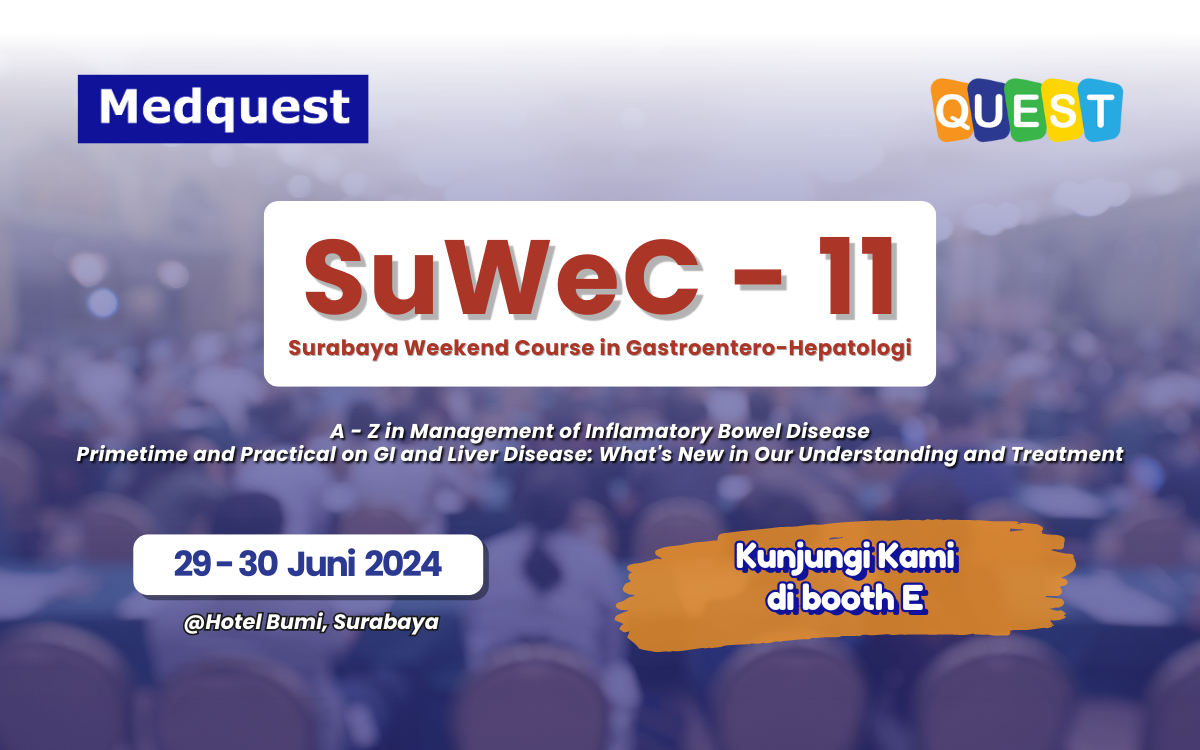 Medquest

QUEST

SuWeC - 11
Surabaya Weekend Course in Gastroentero-Hepatologi

A - Z in Management of Inflamatory Bowel Disease
Primetime and Practical on GI and Liver Disease: What's New in Our Understanding and Treatment

29 - 30 Juni 2024

@Hotel Bumi, Surabaya

Kunjungi Kami
di booth E